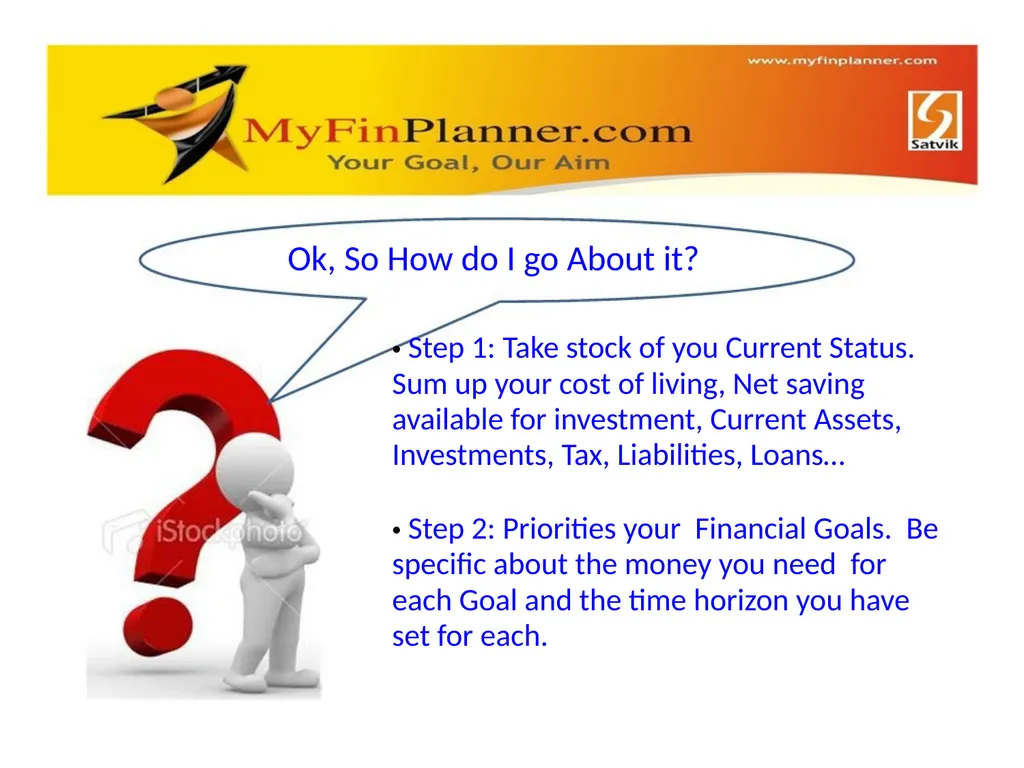 www.myfinplanner.com

MyFinPlanner.com
Your Goal, Our Aim

Satvik

Ok, So How do I go About it?

• Step 1: Take stock of you Current Status. Sum up your cost of living, Net saving available for investment, Current Assets, Investments, Tax, Liabilities, Loans…

• Step 2: Priorities your Financial Goals. Be specific about the money you need for each Goal and the time horizon you have set for each.

iStockphoto